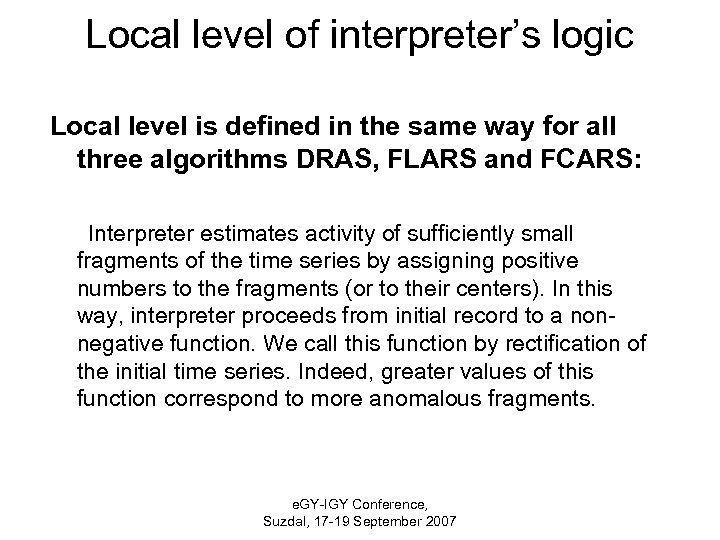 Local level of interpreter's logic

Local level is defined in the same way for all three algorithms DRAS, FLARS and FCARS:

Interpreter estimates activity of sufficiently small fragments of the time series by assigning positive numbers to the fragments (or to their centers). In this way, interpreter proceeds from initial record to a non-negative function. We call this function by rectification of the initial time series. Indeed, greater values of this function correspond to more anomalous fragments.

eGY-IGY Conference,
Suzdal, 17-19 September 2007